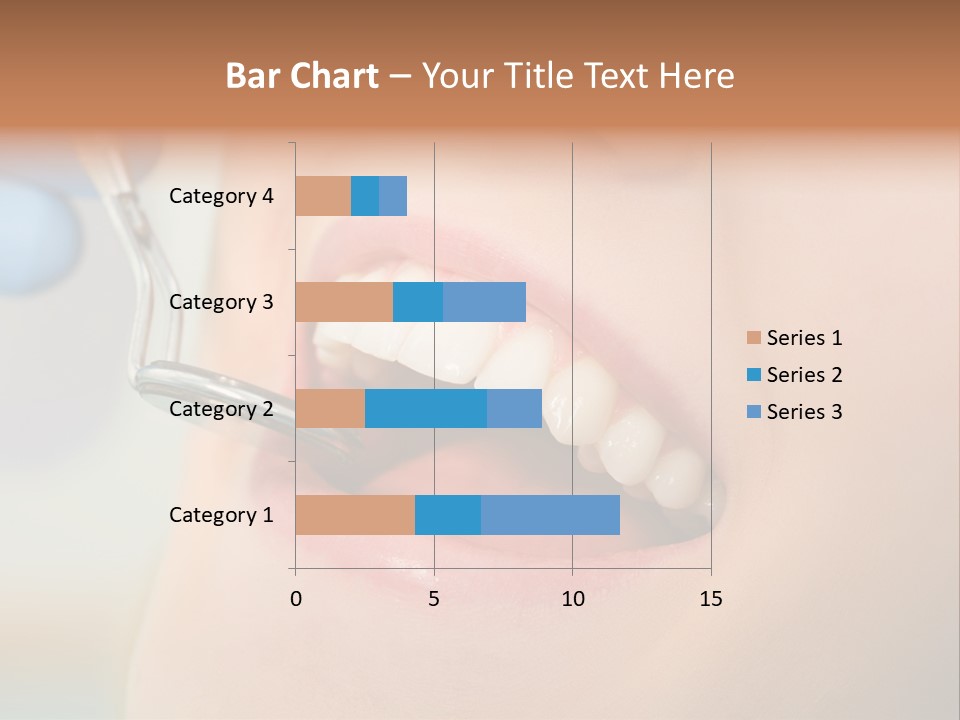 Bar Chart – Your Title Text Here

Category 4
Category 3
Category 2
Category 1

0 5 10 15

Series 1
Series 2
Series 3